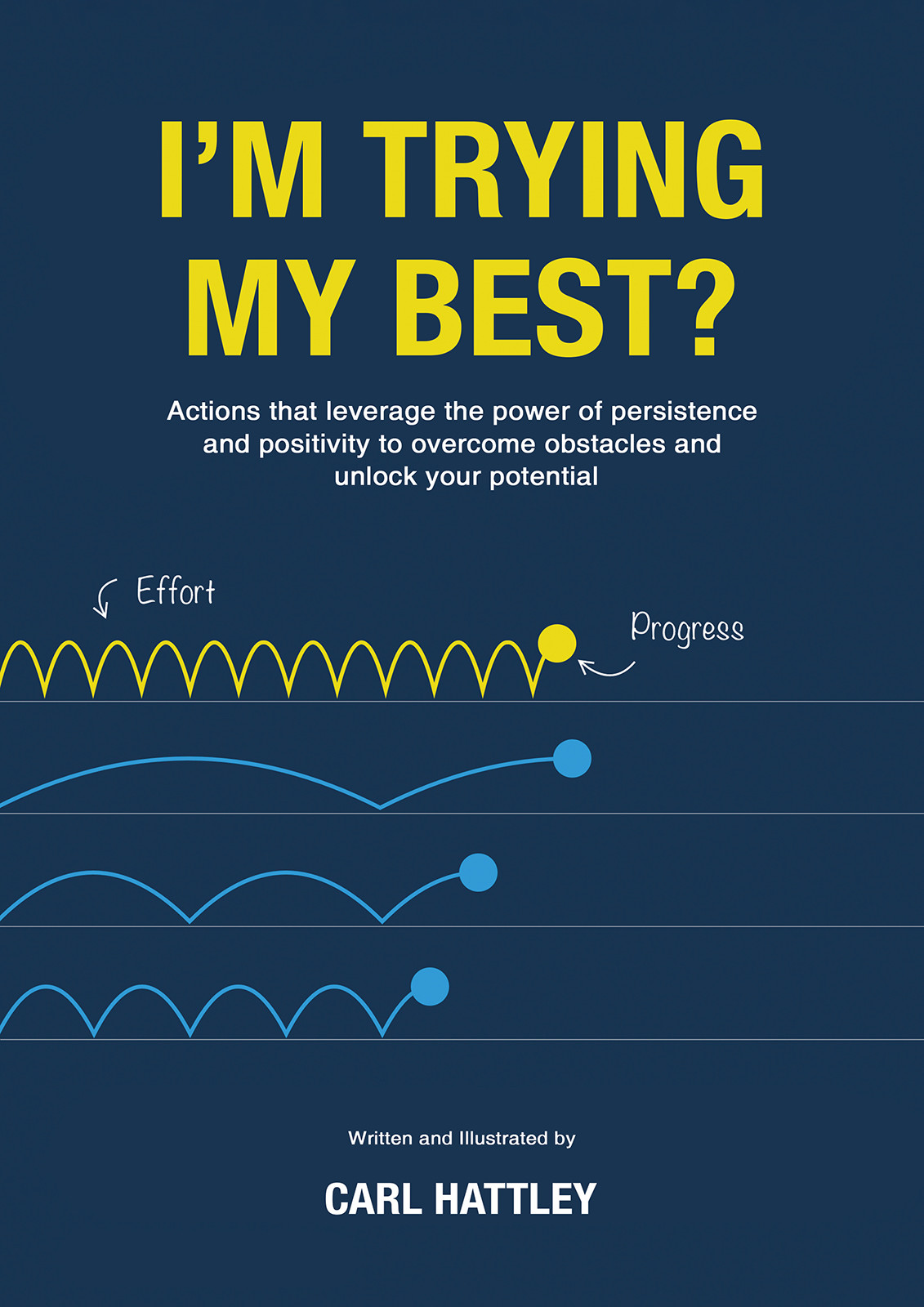 I'M TRYING MY BEST?

Actions that leverage the power of persistence and positivity to overcome obstacles and unlock your potential

Effort

Progress

Written and Illustrated by

CARL HATTLEY